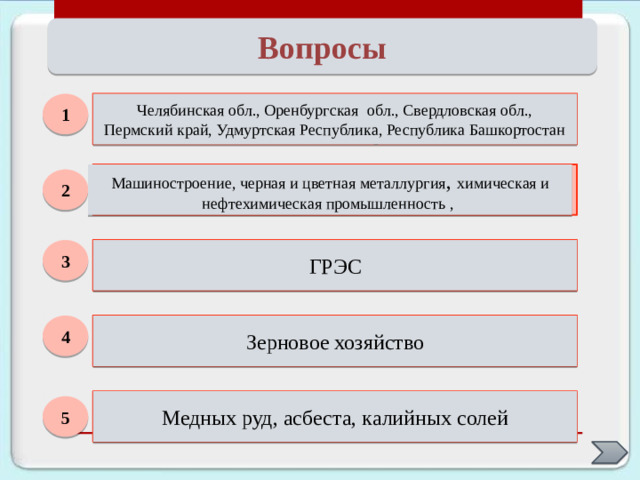 Вопросы

1

Челябинская обл., Оренбургская обл., Свердловская обл., Пермский край, Удмуртская Республика, Республика Башкортостан

2

Машиностроение, черная и цветная металлургия, химическая и нефтехимическая промышленность ,

3

ГРЭС

4

Зерновое хозяйство

5

Медных руд, асбеста, калийных солей